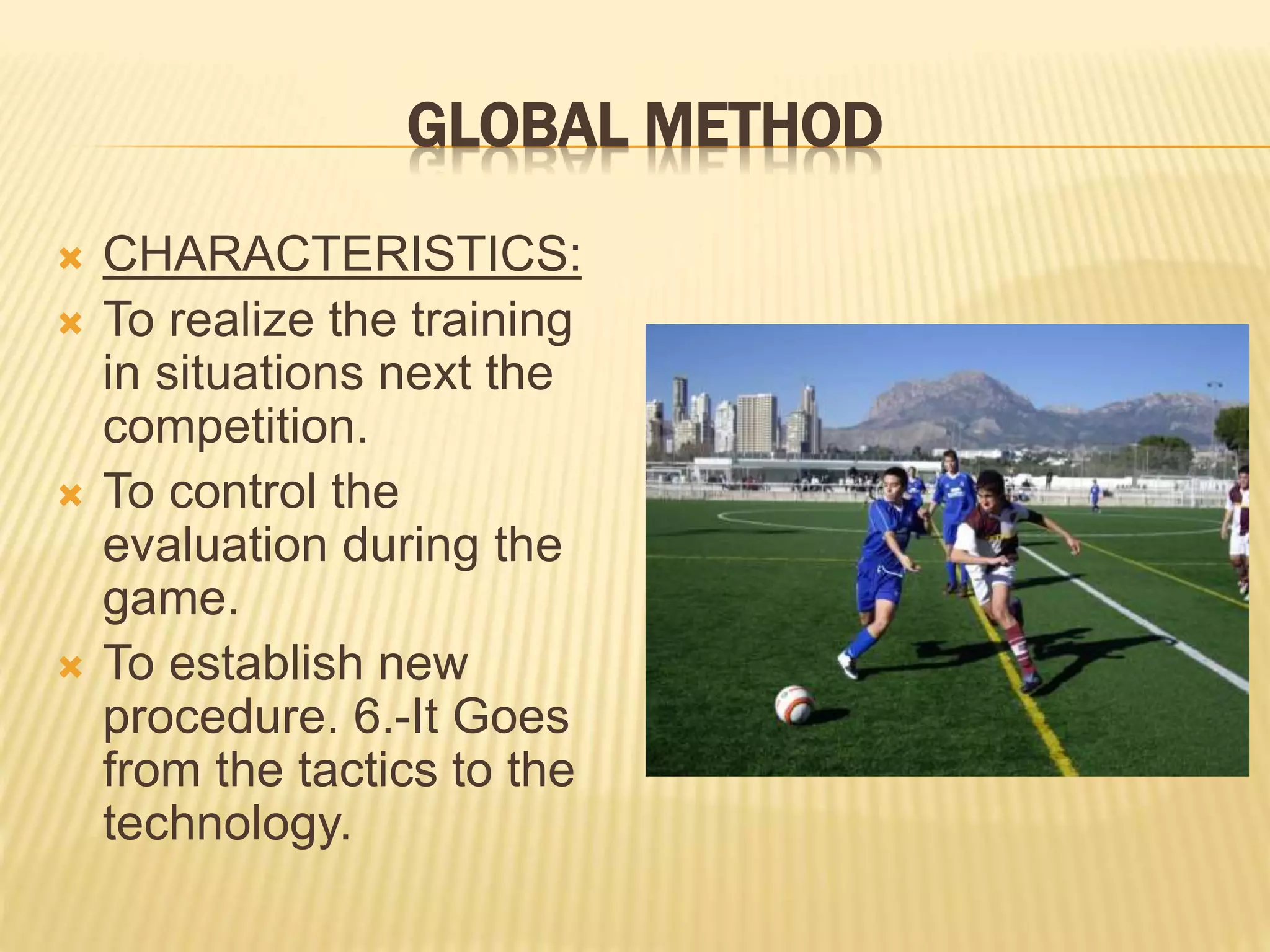 GLOBAL METHOD

CHARACTERISTICS:

To realize the training in situations next the competition.

To control the evaluation during the game.

To establish new procedure. 6.-It Goes from the tactics to the technology.